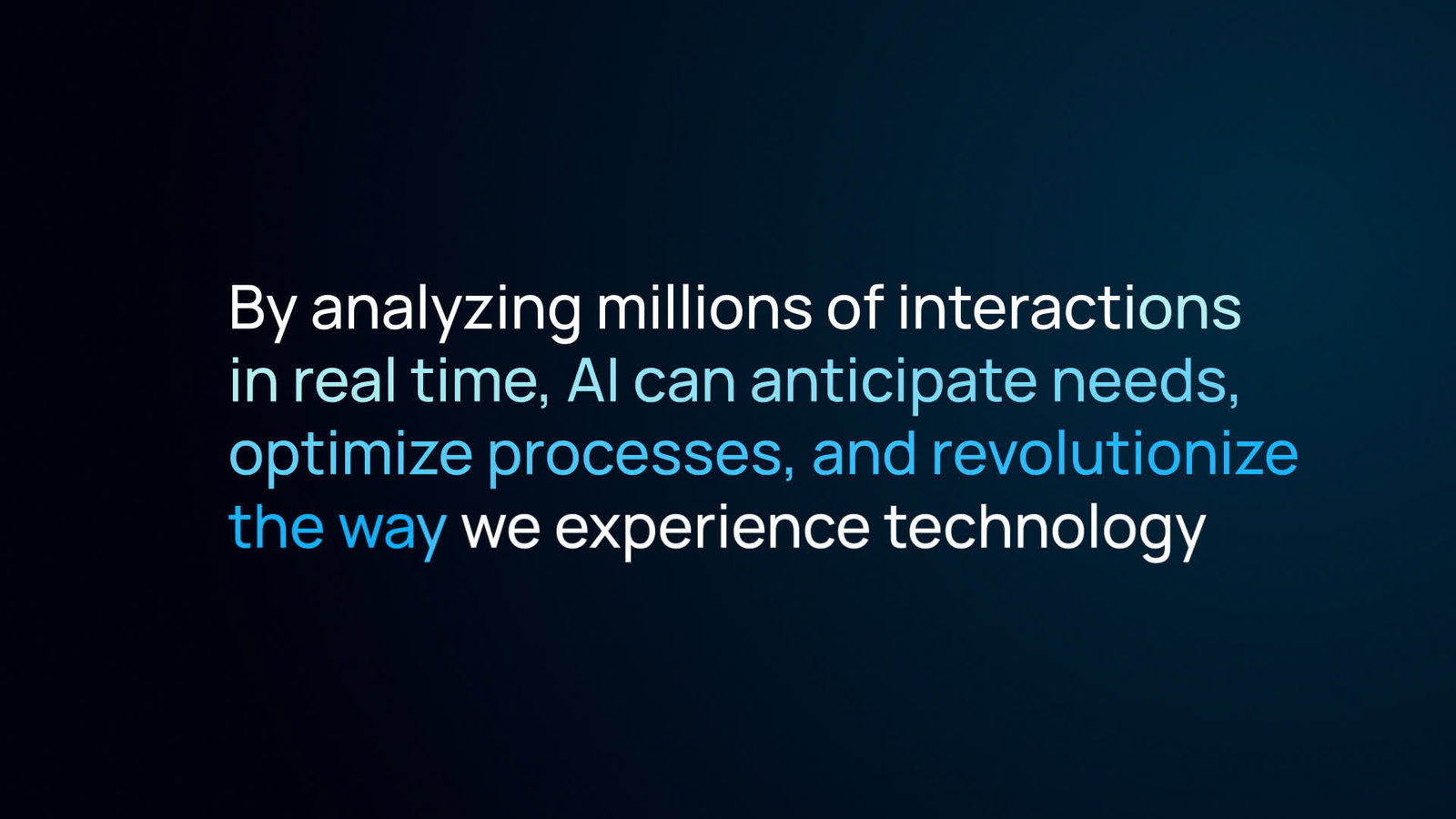 By analyzing millions of interactions in real time, AI can anticipate needs, optimize processes, and revolutionize the way we experience technology